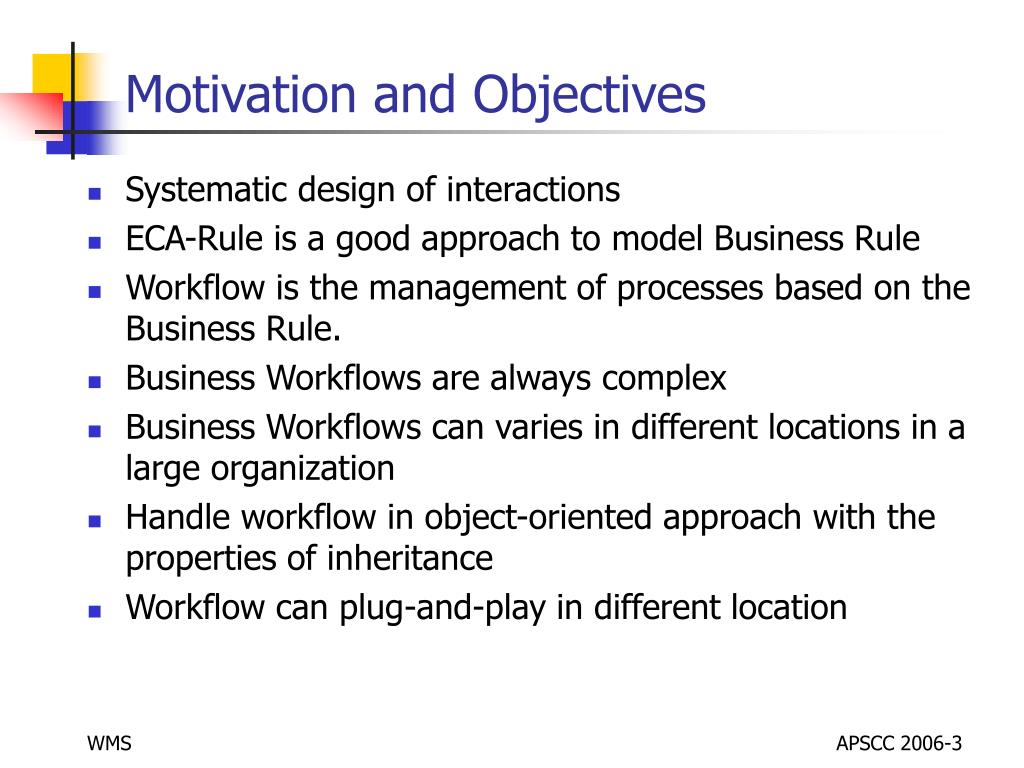 Motivation and Objectives

- Systematic design of interactions
- ECA-Rule is a good approach to model Business Rule
- Workflow is the management of processes based on the Business Rule.
- Business Workflows are always complex
- Business Workflows can varies in different locations in a large organization
- Handle workflow in object-oriented approach with the properties of inheritance
- Workflow can plug-and-play in different location

WMS

APSCC 2006-3